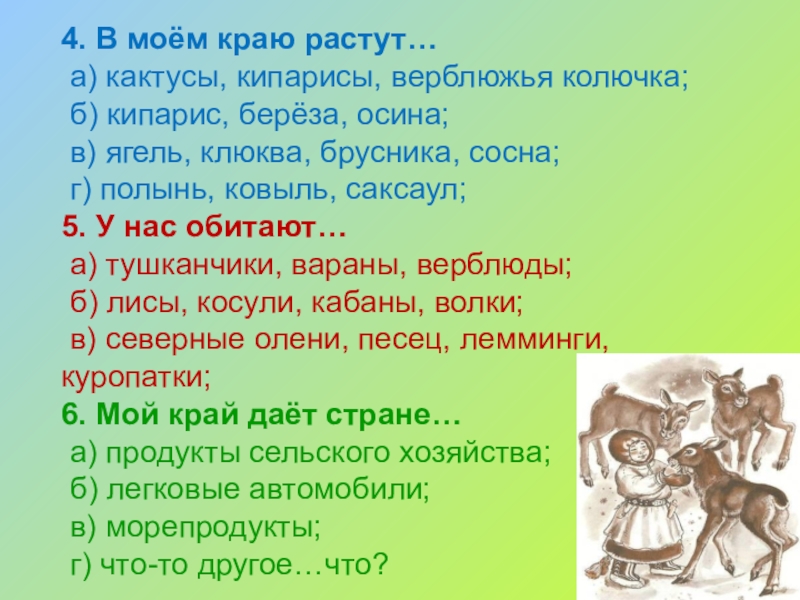 4. В моём краю растут…
а) кактусы, кипарисы, верблюжья колючка;
б) кипарис, берёза, осина;
в) ягель, клюква, брусника, сосна;
г) полынь, ковыль, саксаул;

5. У нас обитают…
а) тушканчики, вараны, верблюды;
б) лисы, косули, кабаны, волки;
в) северные олени, песец, лемминги, куропатки;

6. Мой край даёт стране…
а) продукты сельского хозяйства;
б) легковые автомобили;
в) морепродукты;
г) что-то другое…что?